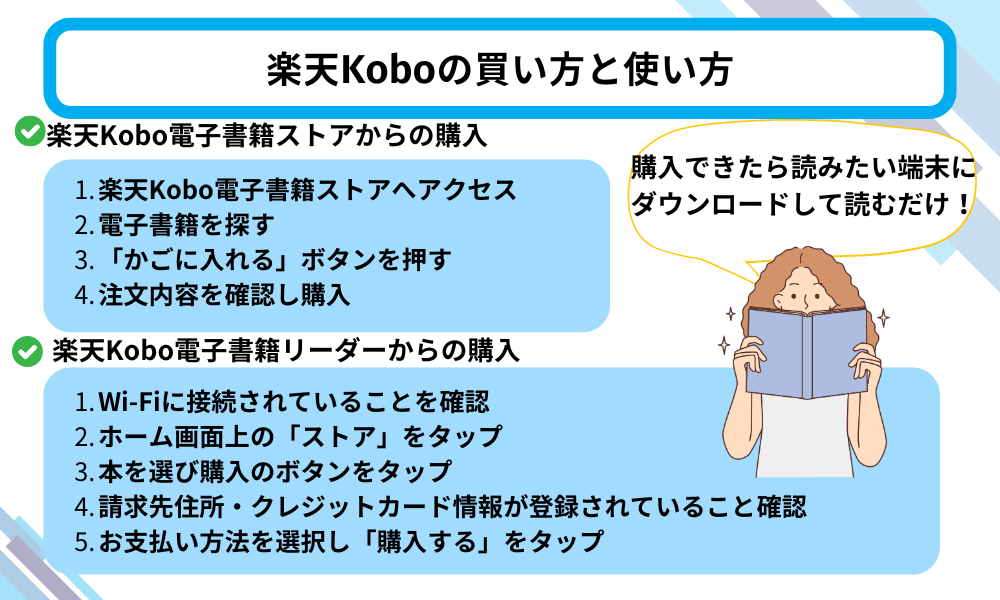 楽天Koboの買い方と使い方

楽天Kobo電子書籍ストアからの購入

1. 楽天Kobo電子書籍ストアへアクセス
2. 電子書籍を探す
3. 「かごに入れる」ボタンを押す
4. 注文内容を確認し購入

購入できたら読みたい端末にダウンロードして読むだけ！

楽天Kobo電子書籍リーダーからの購入

1. Wi-Fiに接続されていることを確認
2. ホーム画面上の「ストア」をタップ
3. 本を選び購入のボタンをタップ
4. 請求先住所・クレジットカード情報が登録されていること確認
5. お支払い方法を選択し「購入する」をタップ